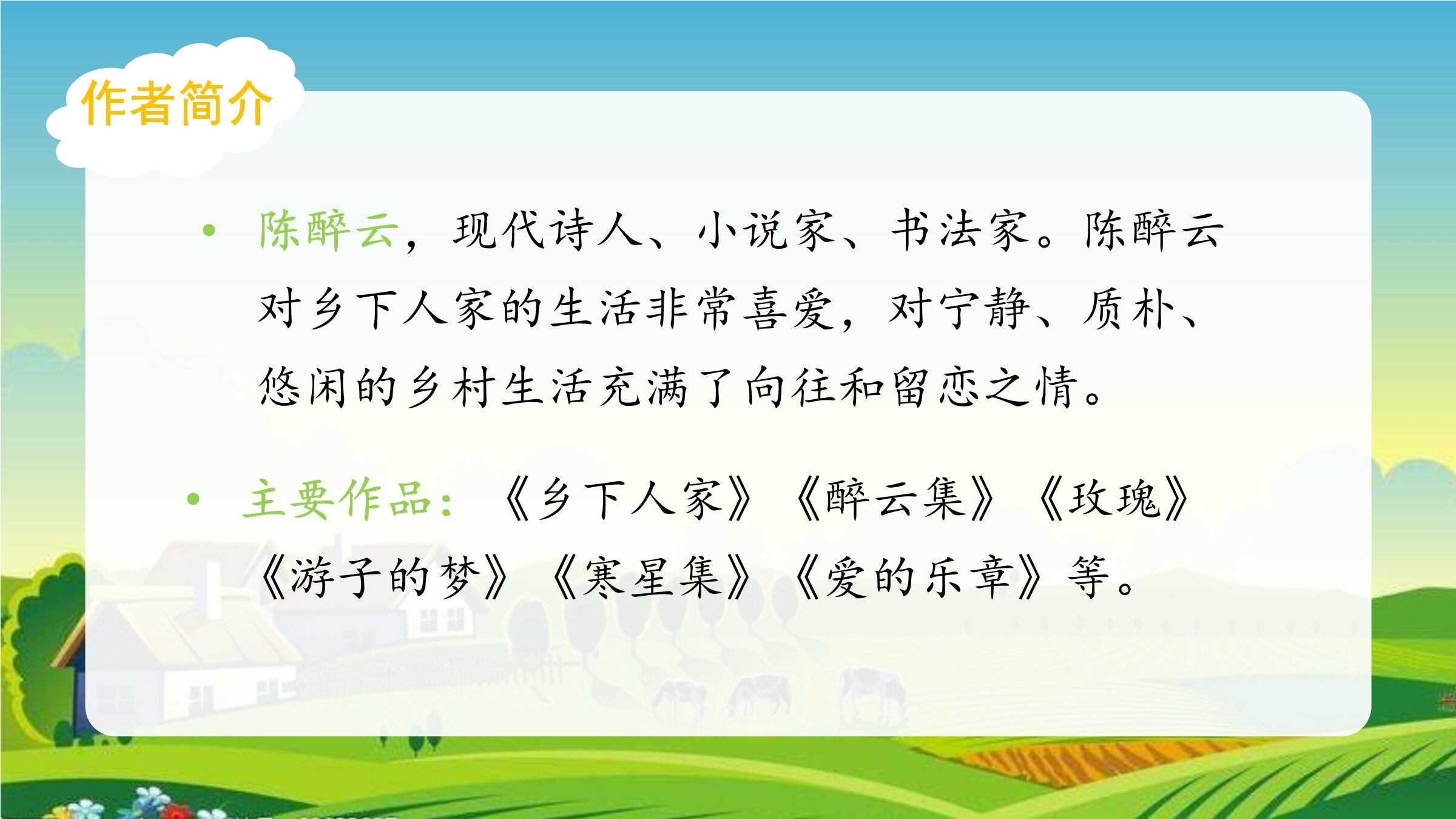 作者简介

• 陈醉云，现代诗人、小说家、书法家。陈醉云对乡下人家的生活非常喜爱，对宁静、质朴、悠闲的乡村生活充满了向往和留恋之情。

• 主要作品：《乡下人家》《醉云集》《玫瑰》《游子的梦》《寒星集》《爱的乐章》等。